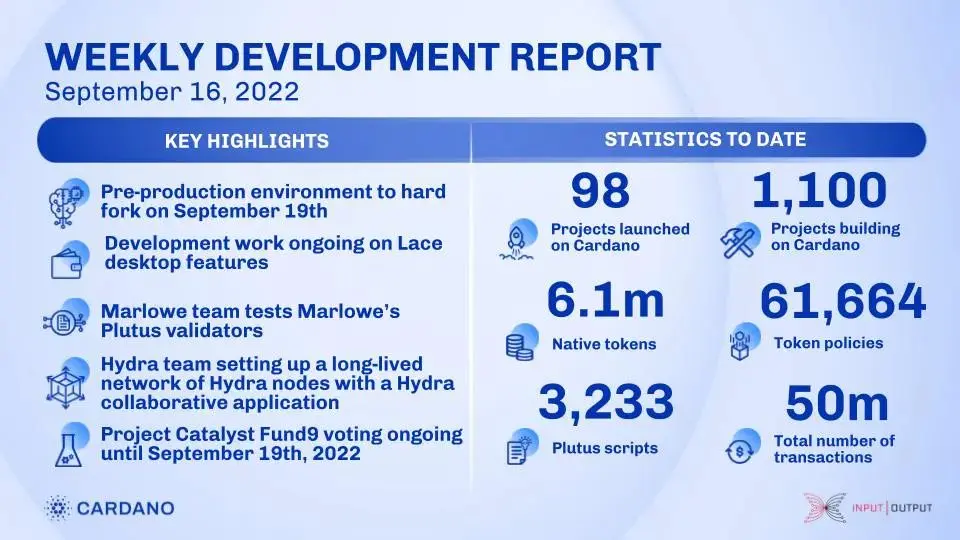 WEEKLY DEVELOPMENT REPORT
September 16, 2022

KEY HIGHLIGHTS

Pre-production environment to hard fork on September 19th

Development work ongoing on Lace desktop features

Marlowe team tests Marlowe's Plutus validators

Hydra team setting up a long-lived network of Hydra nodes with a Hydra collaborative application

Project Catalyst Fund9 voting ongoing until September 19th, 2022

STATISTICS TO DATE

98
Projects launched on Cardano

1,100
Projects building on Cardano

6.1m
Native tokens

61,664
Token policies

3,233
Plutus scripts

50m
Total number of transactions

CARDANO

INPUT | OUTPUT